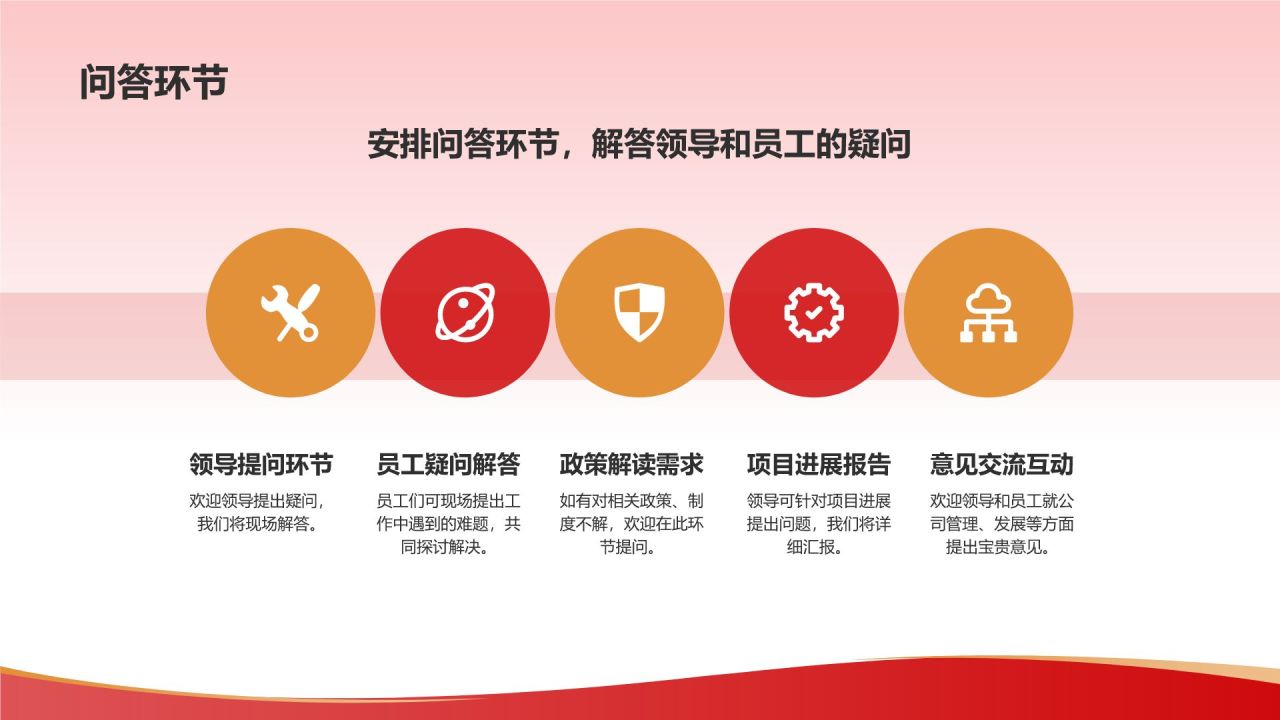 问答环节

安排问答环节，解答领导和员工的疑问

领导提问环节

欢迎领导提出疑问，我们将现场解答。

员工疑问解答

员工们可现场提出工作中遇到的难题，共同探讨解决。

政策解读需求

如有对相关政策、制度不解，欢迎在此环节提问。

项目进展报告

领导可针对项目进展提出问题，我们将详细汇报。

意见交流互动

欢迎领导和员工就公司管理、发展等方面提出宝贵意见。